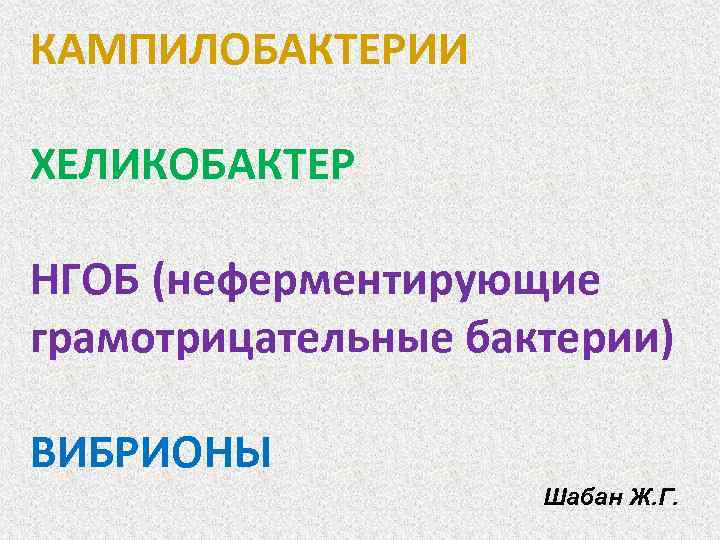 КАМПИЛОБАКТЕРИИ

ХЕЛИКОБАКТЕР

НГОБ (неферментирующие грамотрицательные бактерии)

ВИБРИОНЫ

Шабан Ж.Г.